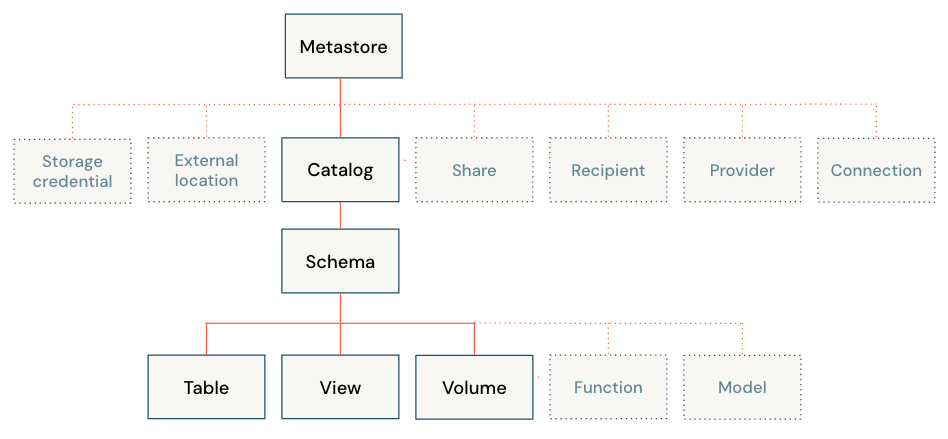 Metastore

Storage credential

External location

Catalog

Share

Recipient

Provider

Connection

Schema

Table

View

Volume

Function

Model